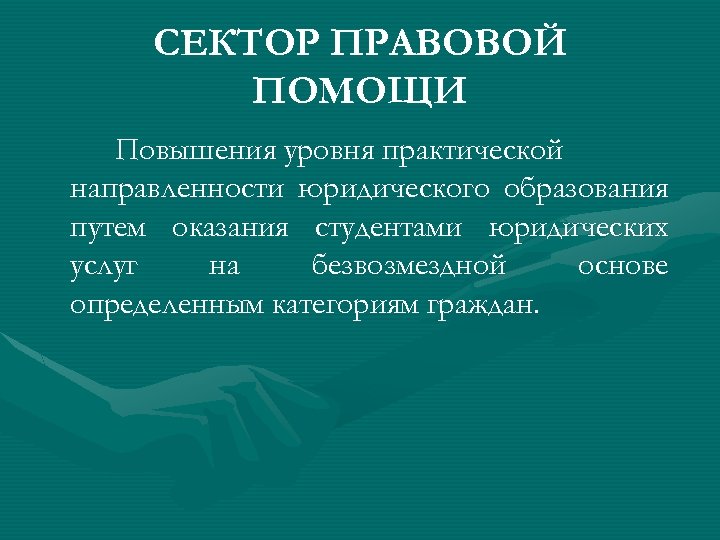 СЕКТОР ПРАВОВОЙ ПОМОЩИ

Повышения уровня практической направленности юридического образования путем оказания студентами юридических услуг на безвозмездной основе определенным категориям граждан.